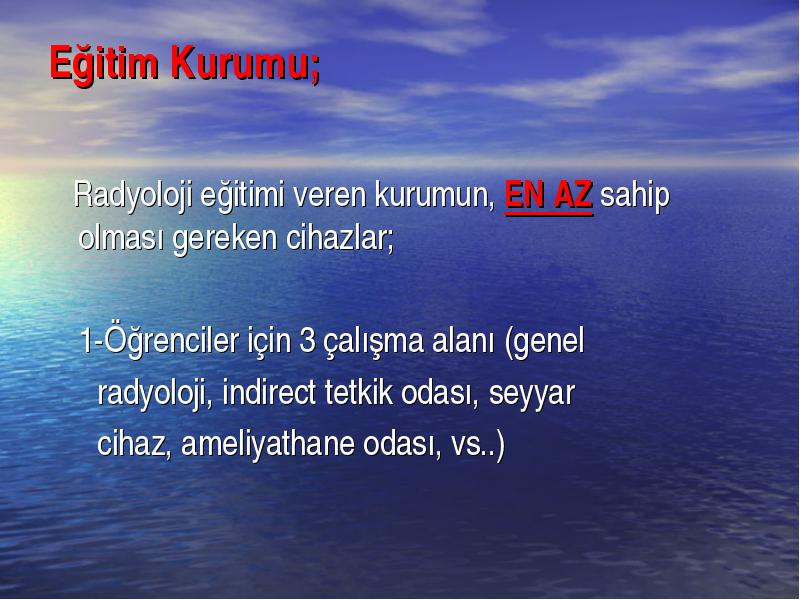 Eğitim Kurumu;

Radyoloji eğitimi veren kurumun, EN AZ sahip olması gereken cihazlar;

1-Öğrenciler için 3 çalışma alanı (genel radyoloji, indirect tetkik odası, seyyar cihaz, ameliyathane odası, vs..)